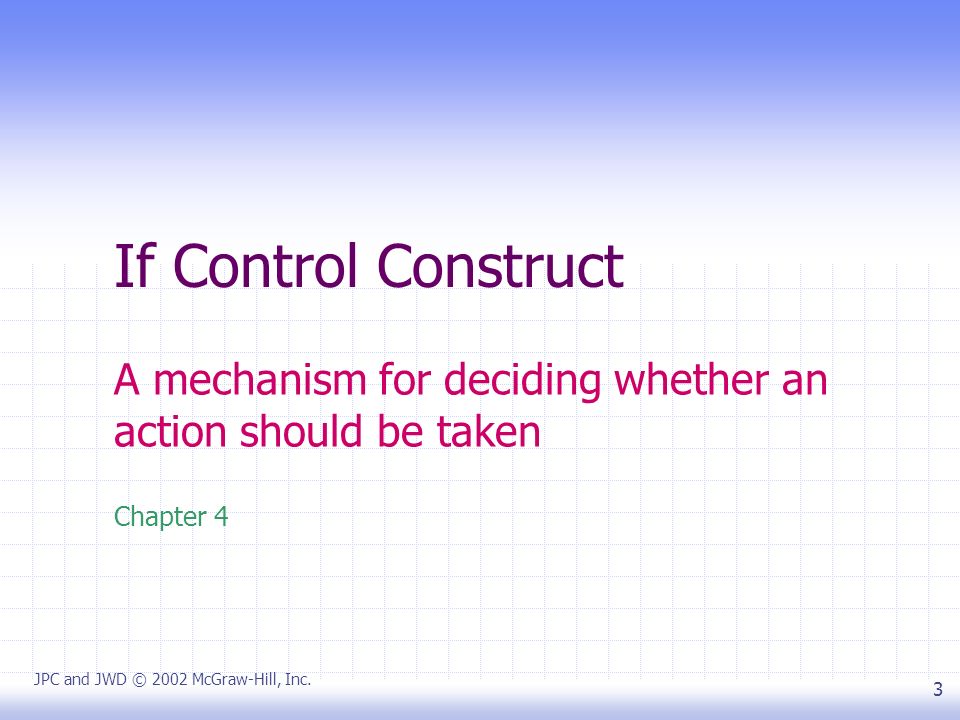 If Control Construct

A mechanism for deciding whether an action should be taken

Chapter 4

JPC and JWD © 2002 McGraw-Hill, Inc.

3